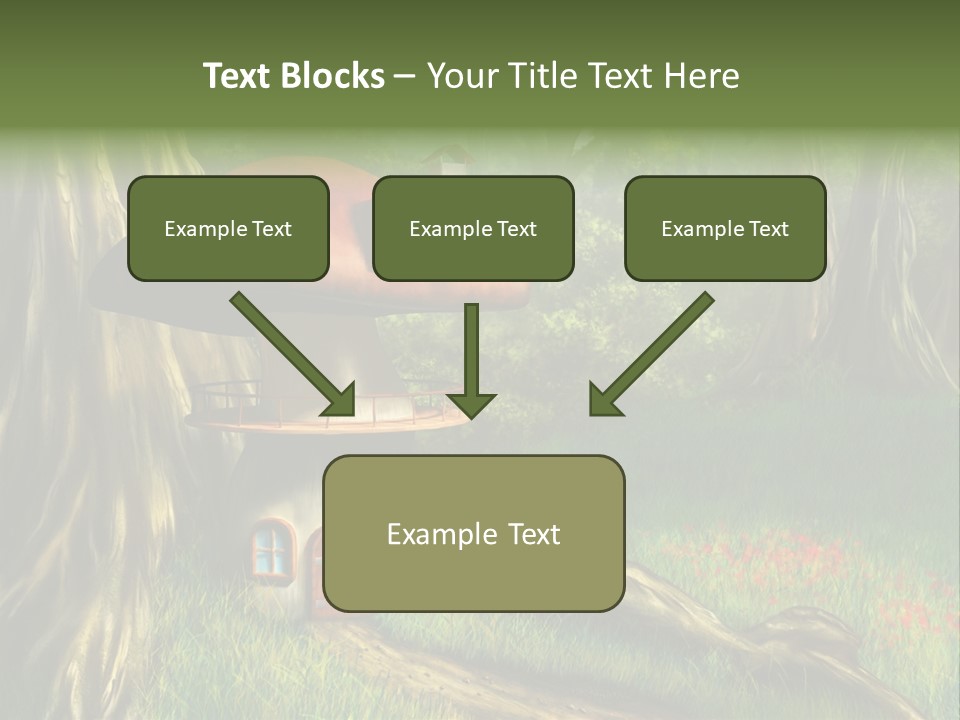 Text Blocks – Your Title Text Here

Example Text

Example Text

Example Text

Example Text